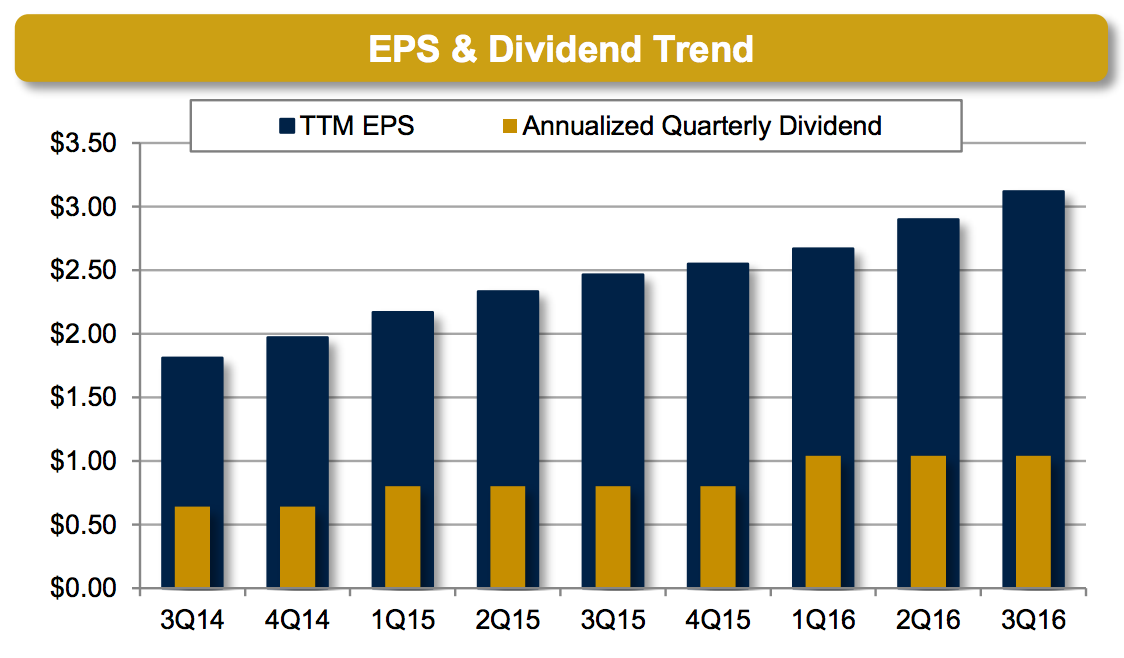 EPS & Dividend Trend

TTM EPS Annualized Quarterly Dividend

$3.50
$3.00
$2.50
$2.00
$1.50
$1.00
$0.50
$0.00

3Q14 4Q14 1Q15 2Q15 3Q15 4Q15 1Q16 2Q16 3Q16